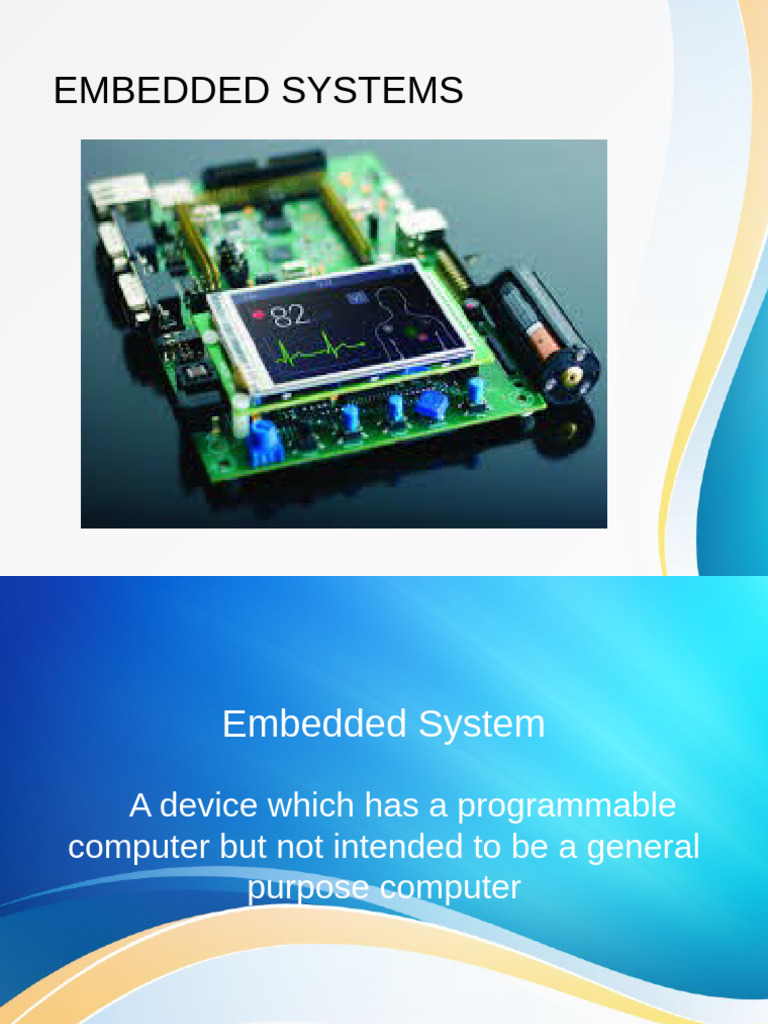 EMBEDDED SYSTEMS

82

Embedded System

A device which has a programmable computer but not intended to be a general purpose computer